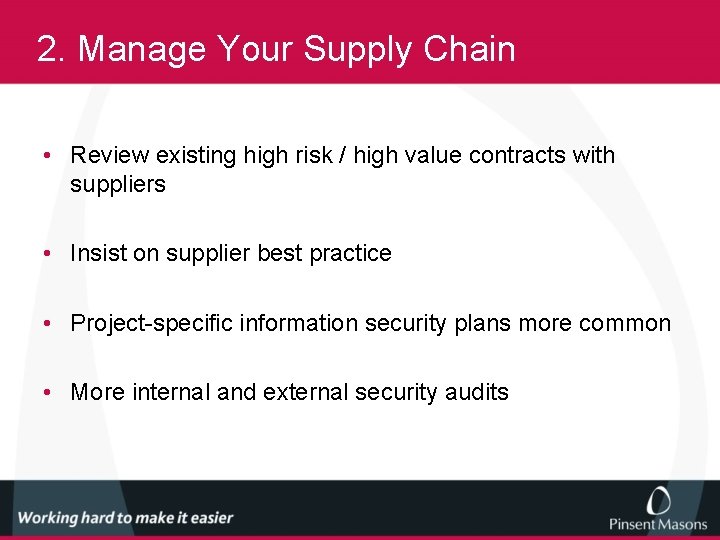 2. Manage Your Supply Chain

• Review existing high risk / high value contracts with suppliers

• Insist on supplier best practice

• Project-specific information security plans more common

• More internal and external security audits

Working hard to make it easier

Pinsent Masons